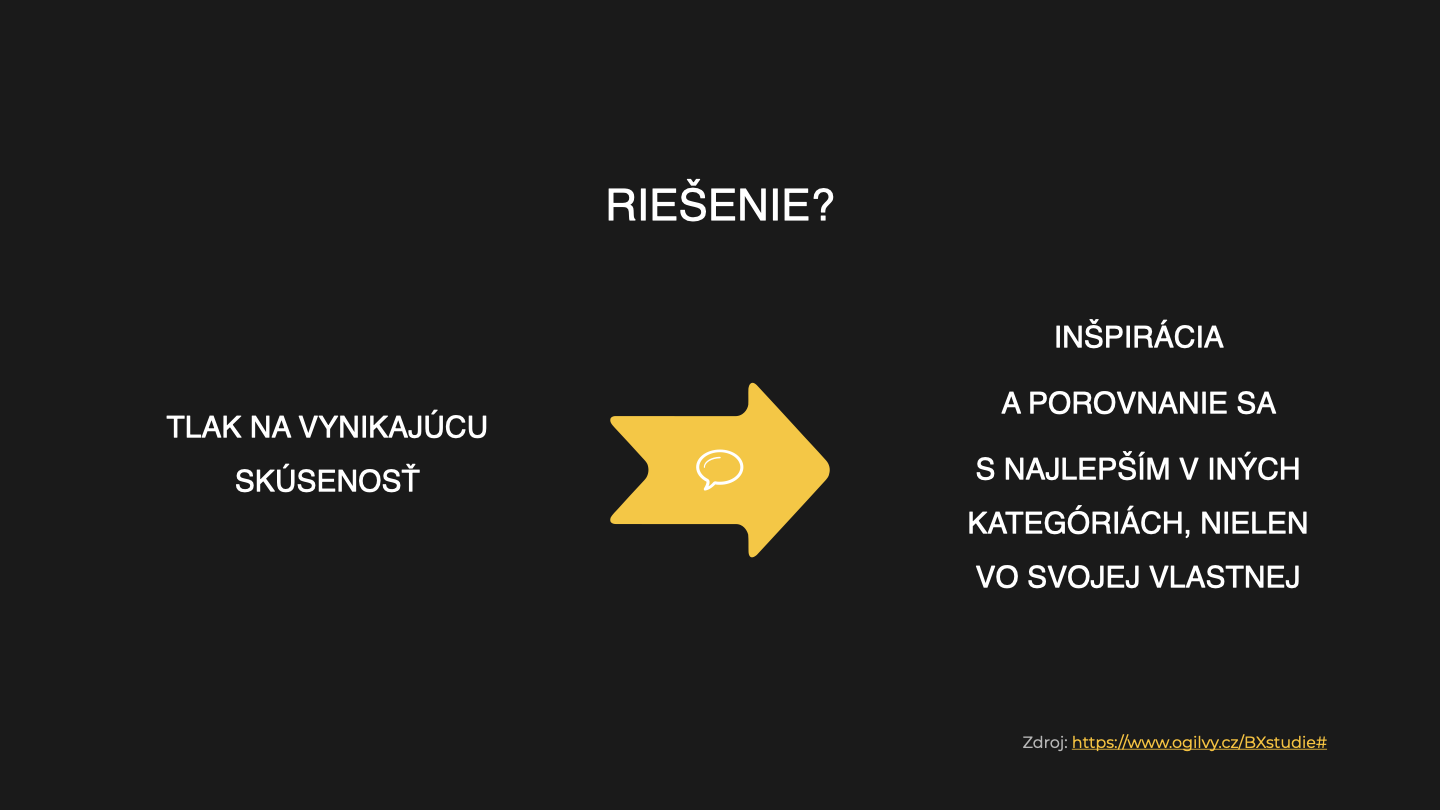 RIEŠENIE?

TLAK NA VYNIKAJÚCU SKÚSENOSŤ

INŠPIRÁCIA

A POROVNANIE SA

S NAJLEPŠÍM V INÝCH KATEGÓRIÁCH, NIELEN VO SVOJEJ VLASTNEJ

Zdroj: https://www.ogilvy.cz/BXstudie#